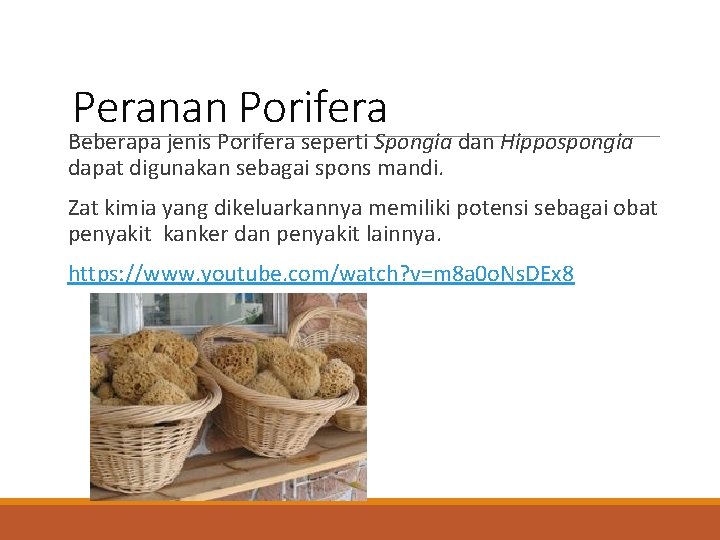 Peranan Porifera

Beberapa jenis Porifera seperti Spongia dan Hippospongia dapat digunakan sebagai spons mandi.

Zat kimia yang dikeluarkannya memiliki potensi sebagai obat penyakit kanker dan penyakit lainnya.

https://www.youtube.com/watch?v=m8a0oNsDEx8